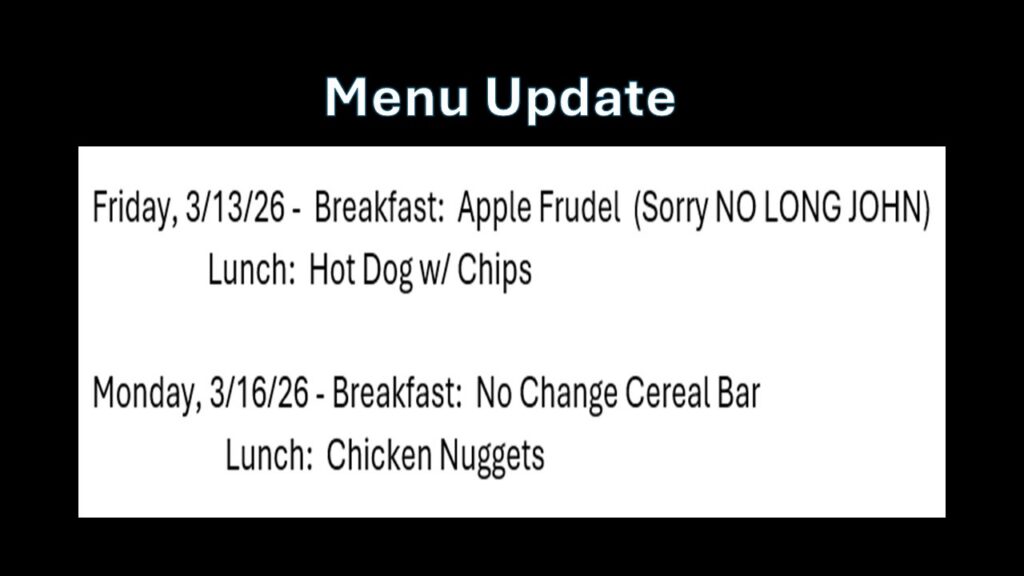 Menu Update

Friday, 3/13/26 - Breakfast: Apple Frudel (Sorry NO LONG JOHN)
Lunch: Hot Dog w/ Chips

Monday, 3/16/26 - Breakfast: No Change Cereal Bar
Lunch: Chicken Nuggets